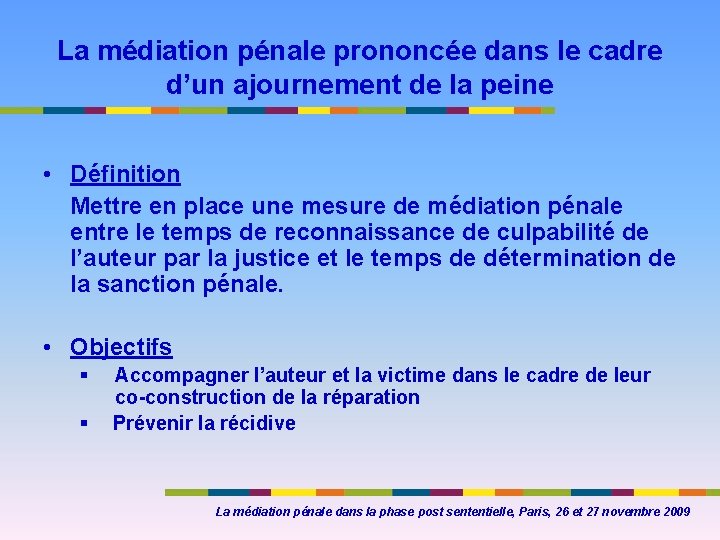 La médiation pénale prononcée dans le cadre d'un ajournement de la peine

• Définition
Mettre en place une mesure de médiation pénale entre le temps de reconnaissance de culpabilité de l'auteur par la justice et le temps de détermination de la sanction pénale.

• Objectifs
▪ Accompagner l'auteur et la victime dans le cadre de leur co-construction de la réparation
▪ Prévenir la récidive

La médiation pénale dans la phase post sententielle, Paris, 26 et 27 novembre 2009